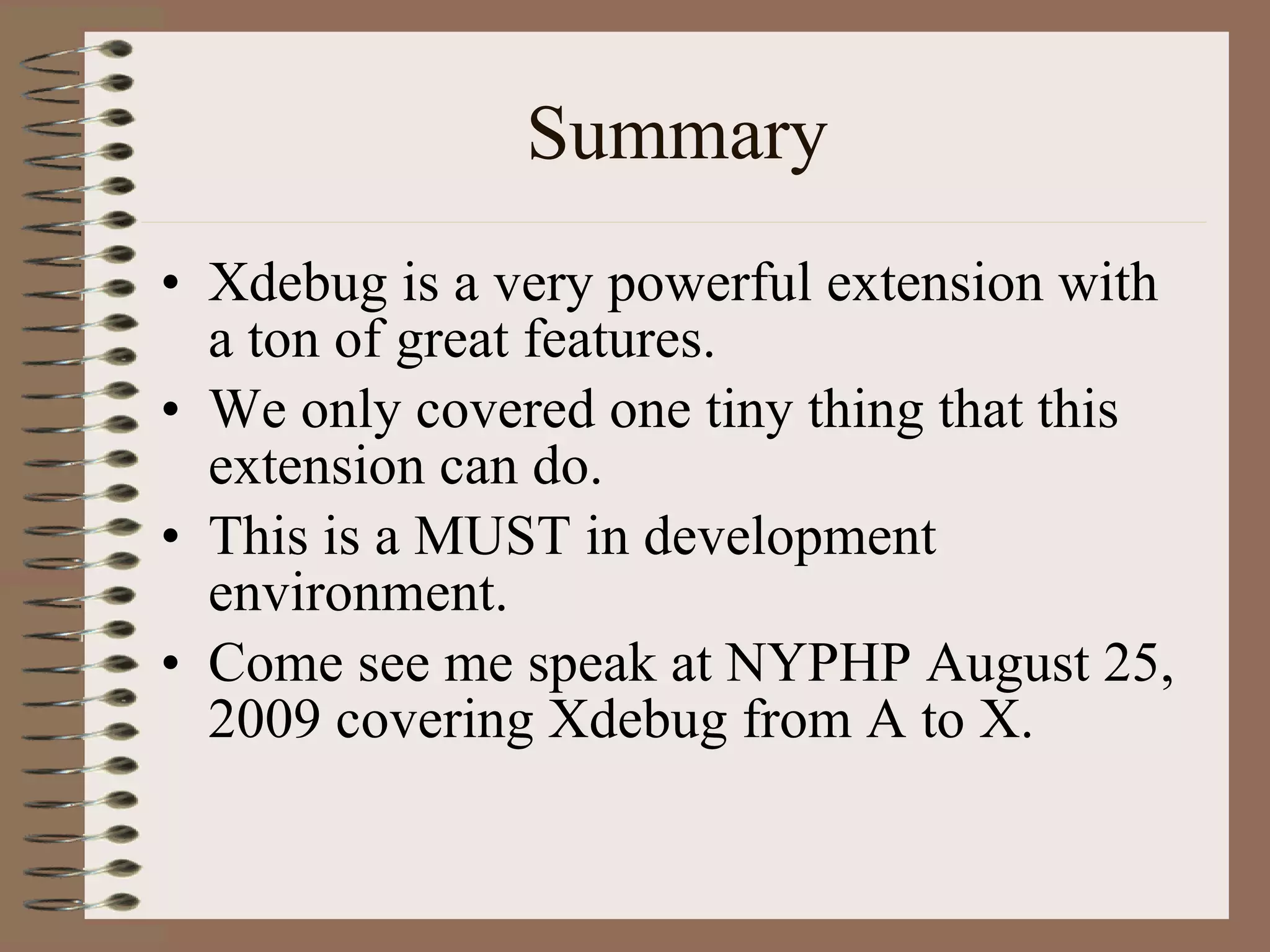 Summary

• Xdebug is a very powerful extension with a ton of great features.
• We only covered one tiny thing that this extension can do.
• This is a MUST in development environment.
• Come see me speak at NYPHP August 25, 2009 covering Xdebug from A to X.